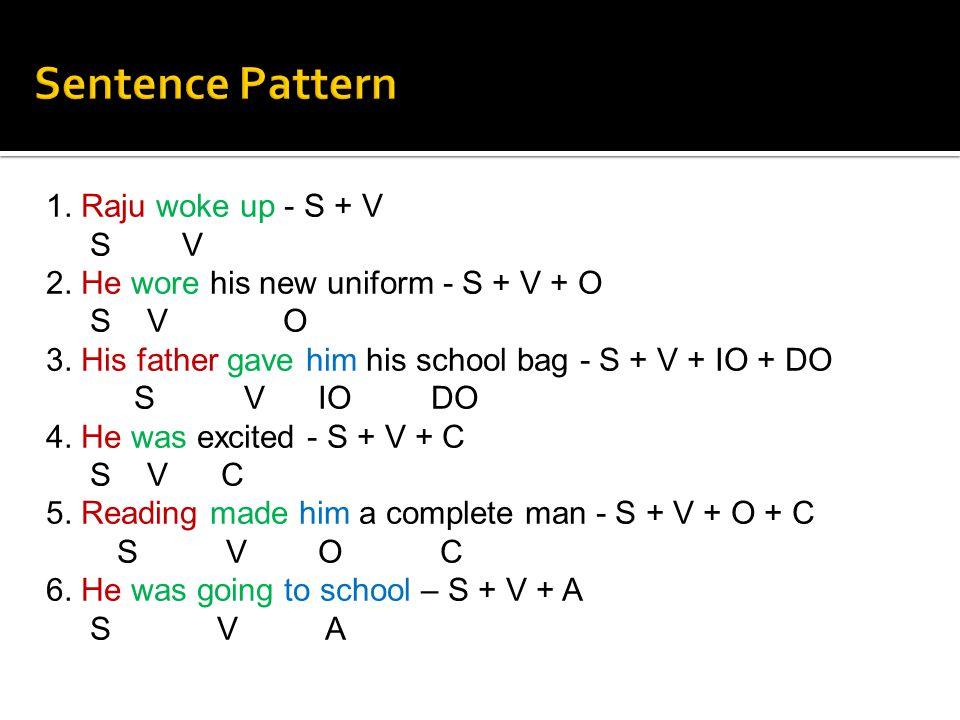 Sentence Pattern

1. Raju woke up - S + V
S V
2. He wore his new uniform - S + V + O
S V O
3. His father gave him his school bag - S + V + IO + DO
S V IO DO
4. He was excited - S + V + C
S V C
5. Reading made him a complete man - S + V + O + C
S V O C
6. He was going to school – S + V + A
S V A